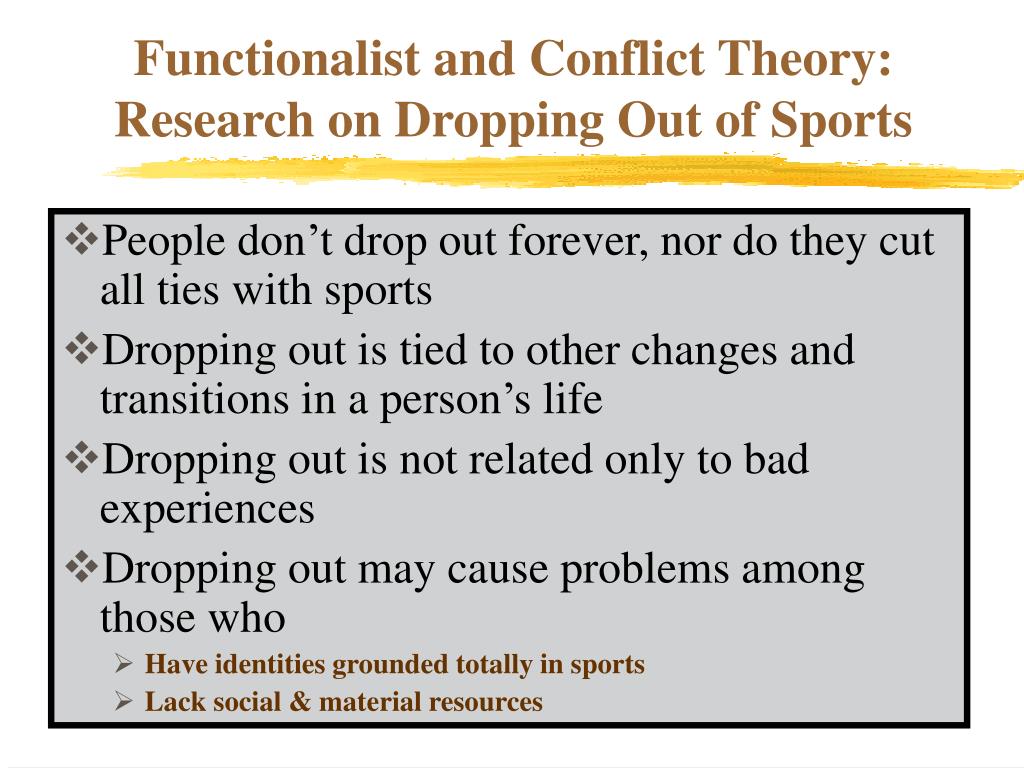 Functionalist and Conflict Theory: Research on Dropping Out of Sports

❖People don’t drop out forever, nor do they cut all ties with sports

❖Dropping out is tied to other changes and transitions in a person’s life

❖Dropping out is not related only to bad experiences

❖Dropping out may cause problems among those who

➢ Have identities grounded totally in sports

➢ Lack social & material resources